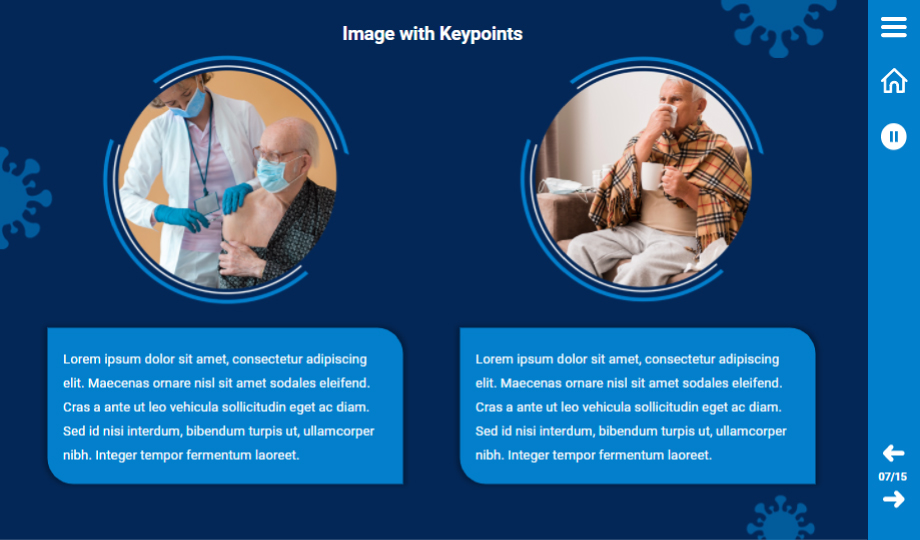 Image with Keypoints

Lorem ipsum dolor sit amet, consectetur adipiscing elit. Maecenas ornare nisl sit amet sodales eleifend. Cras a ante ut leo vehicula sollicitudin eget ac diam. Sed id nisi interdum, bibendum turpis ut, ullamcorper nibh. Integer tempor fermentum laoreet.

Lorem ipsum dolor sit amet, consectetur adipiscing elit. Maecenas ornare nisl sit amet sodales eleifend. Cras a ante ut leo vehicula sollicitudin eget ac diam. Sed id nisi interdum, bibendum turpis ut, ullamcorper nibh. Integer tempor fermentum laoreet.

07/15